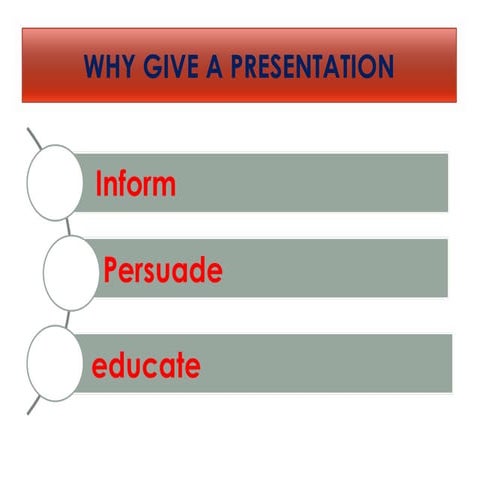 WHY GIVE A PRESENTATION

Inform

Persuade

educate